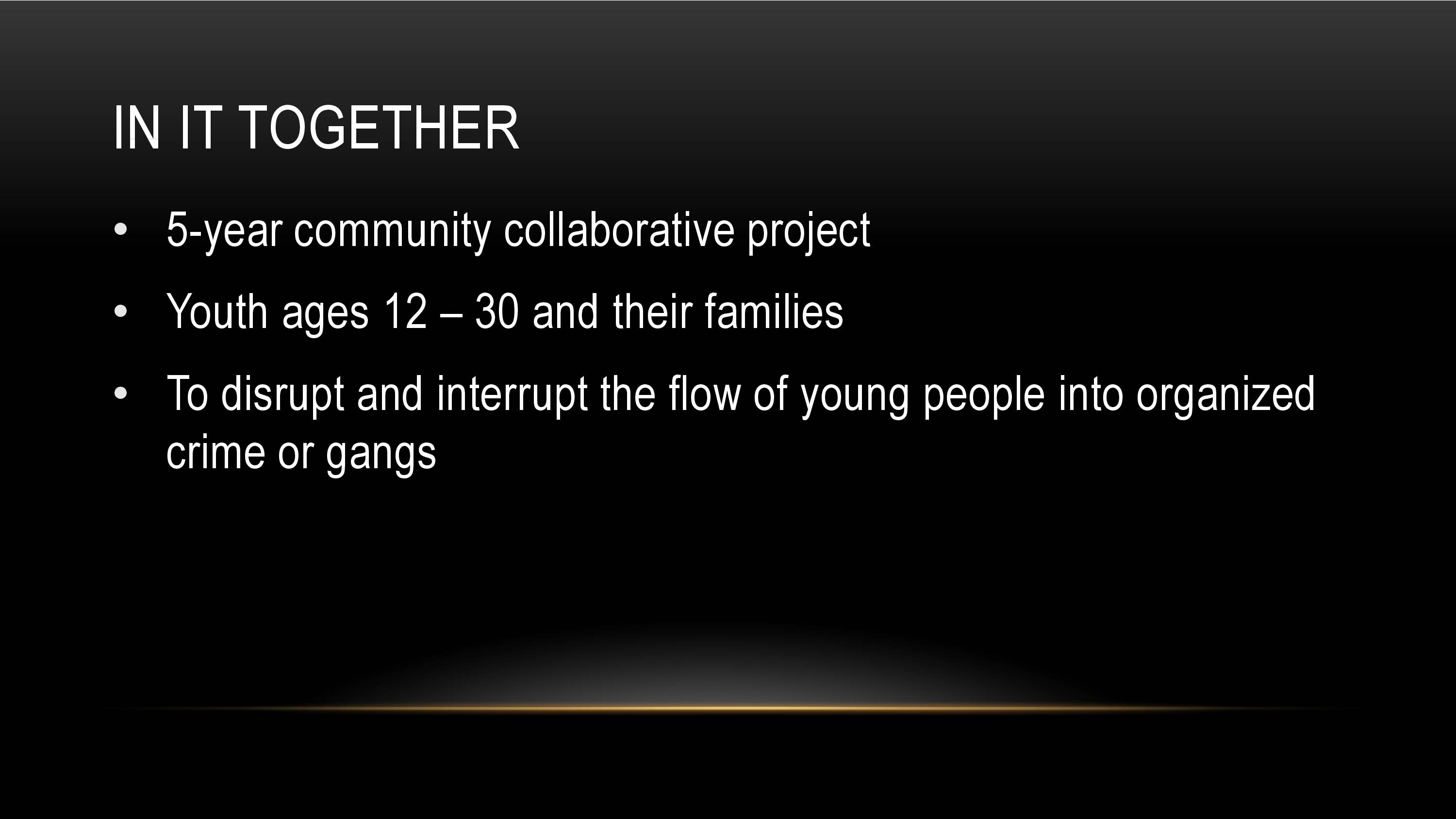 IN IT TOGETHER

• 5-year community collaborative project
• Youth ages 12 – 30 and their families
• To disrupt and interrupt the flow of young people into organized crime or gangs